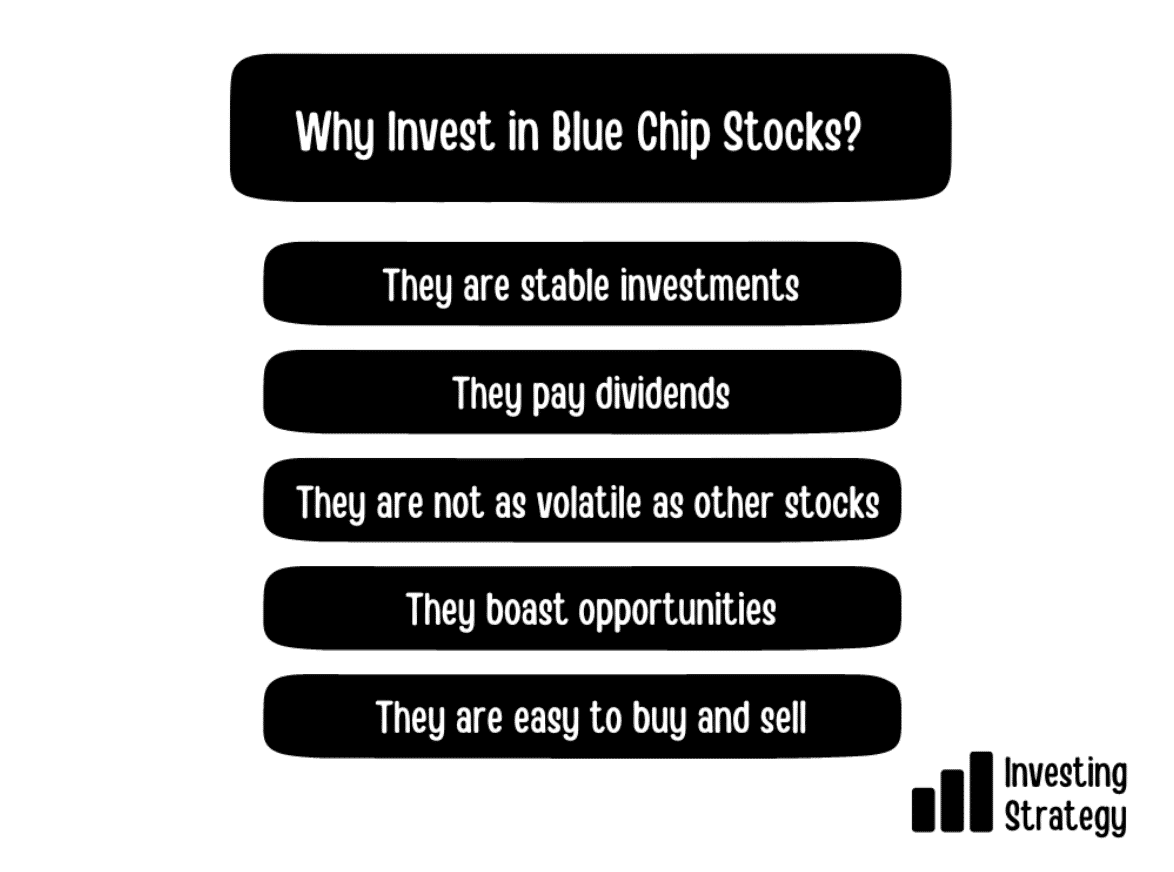 Why Invest in Blue Chip Stocks?

They are stable investments

They pay dividends

They are not as volatile as other stocks

They boast opportunities

They are easy to buy and sell

Investing Strategy